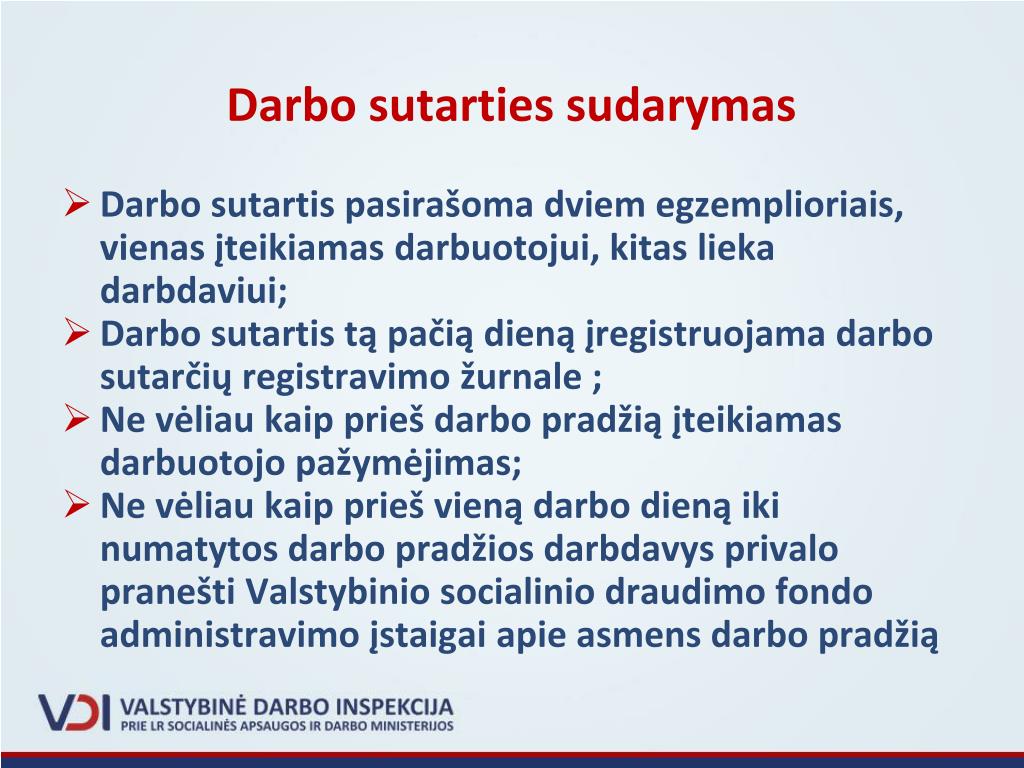 Darbo sutarties sudarymas

➢ Darbo sutartis pasirašoma dviem egzemplioriais, vienas įteikiamas darbuotojui, kitas lieka darbdaviui;
➢ Darbo sutartis tą pačią dieną įregistruojama darbo sutarčių registravimo žurnale ;
➢ Ne vėliau kaip prieš darbo pradžią įteikiamas darbuotojo pažymėjimas;
➢ Ne vėliau kaip prieš vieną darbo dieną iki numatytos darbo pradžios darbdavys privalo pranešti Valstybinio socialinio draudimo fondo administravimo įstaigai apie asmens darbo pradžią

VDI VALSTYBINĖ DARBO INSPEKCIJA
PRIE LR SOCIALINĖS APSAUGOS IR DARBO MINISTERIJOS